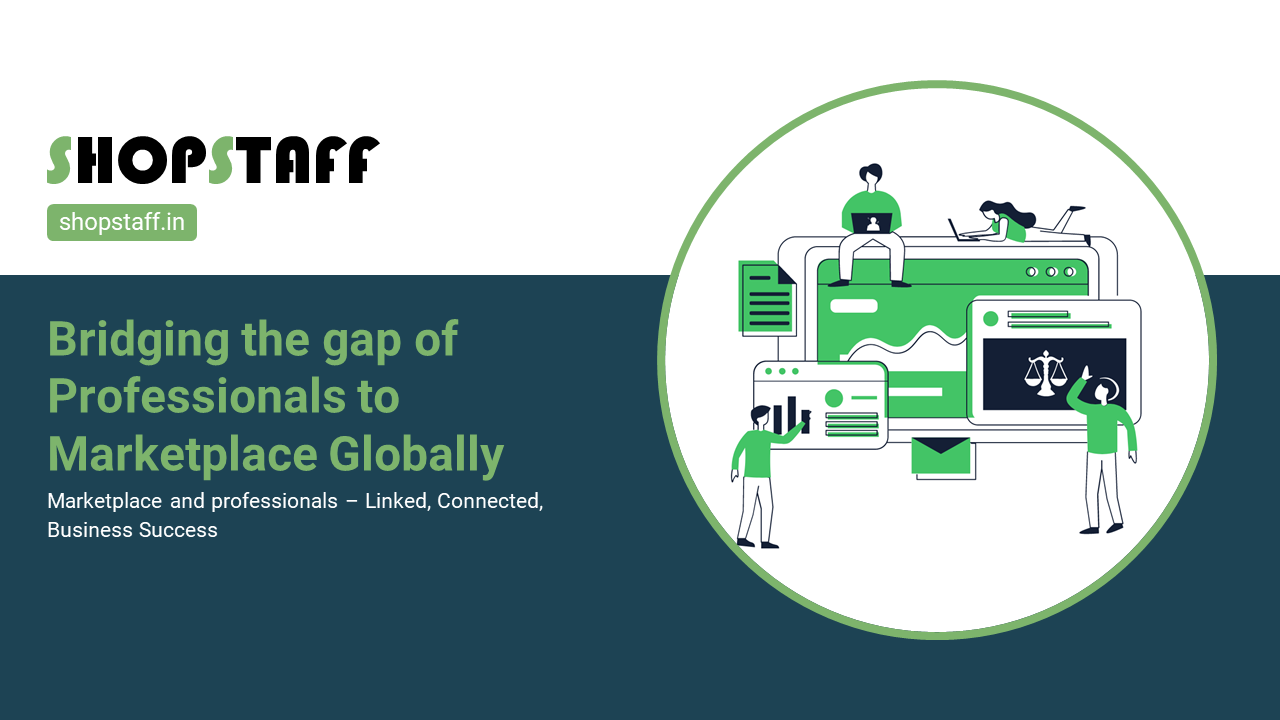 SHOPSTAFF

shopstaff.in

Bridging the gap of Professionals to Marketplace Globally

Marketplace and professionals – Linked, Connected, Business Success